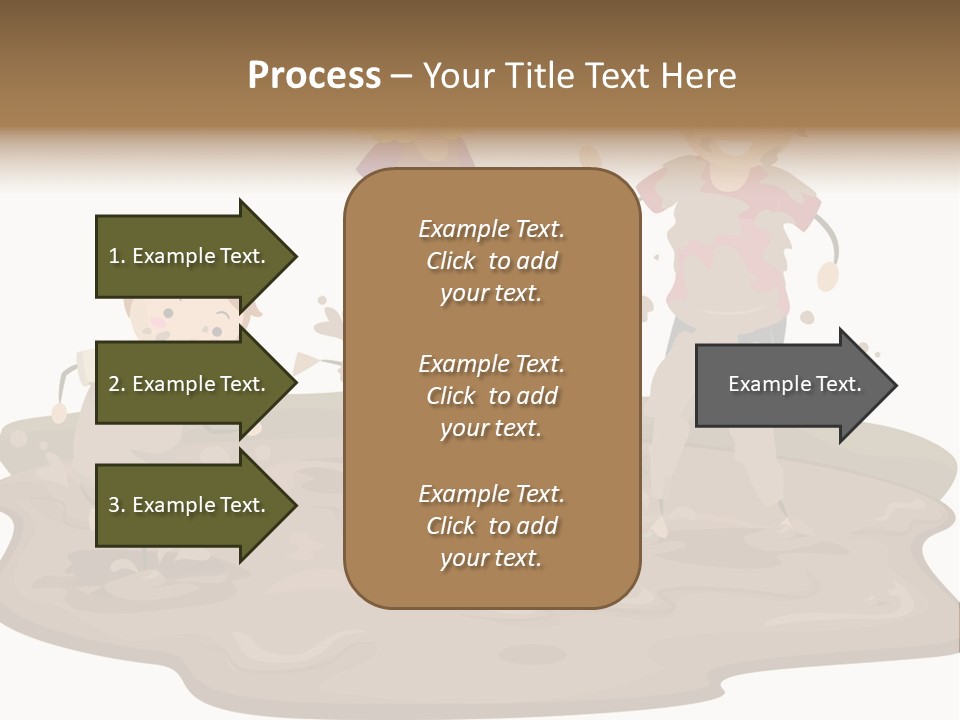 Process – Your Title Text Here

1. Example Text.

2. Example Text.

3. Example Text.

Example Text. Click to add your text.

Example Text. Click to add your text.

Example Text. Click to add your text.

Example Text.